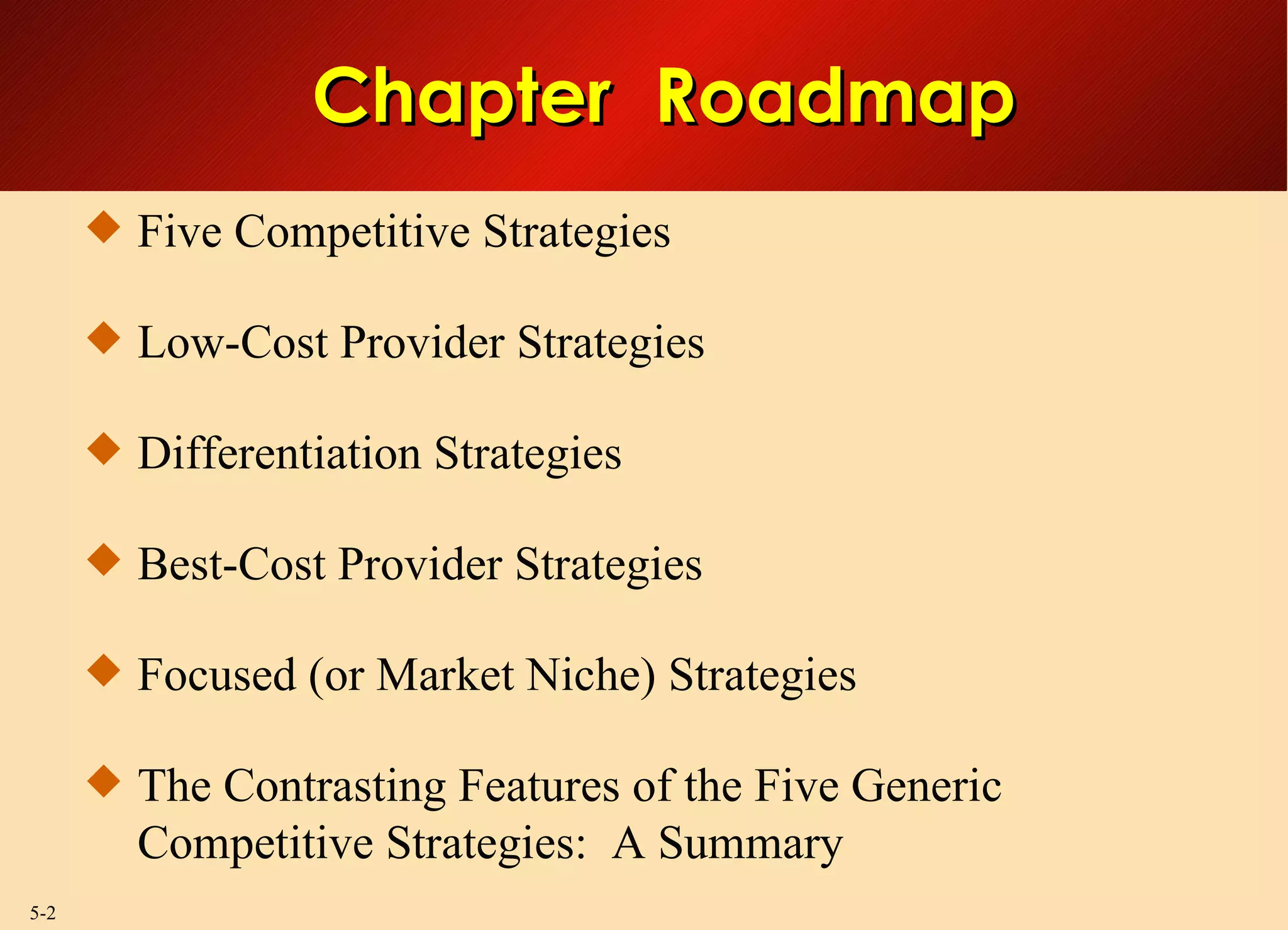 Chapter Roadmap

◆ Five Competitive Strategies

◆ Low-Cost Provider Strategies

◆ Differentiation Strategies

◆ Best-Cost Provider Strategies

◆ Focused (or Market Niche) Strategies

◆ The Contrasting Features of the Five Generic Competitive Strategies: A Summary

5-2